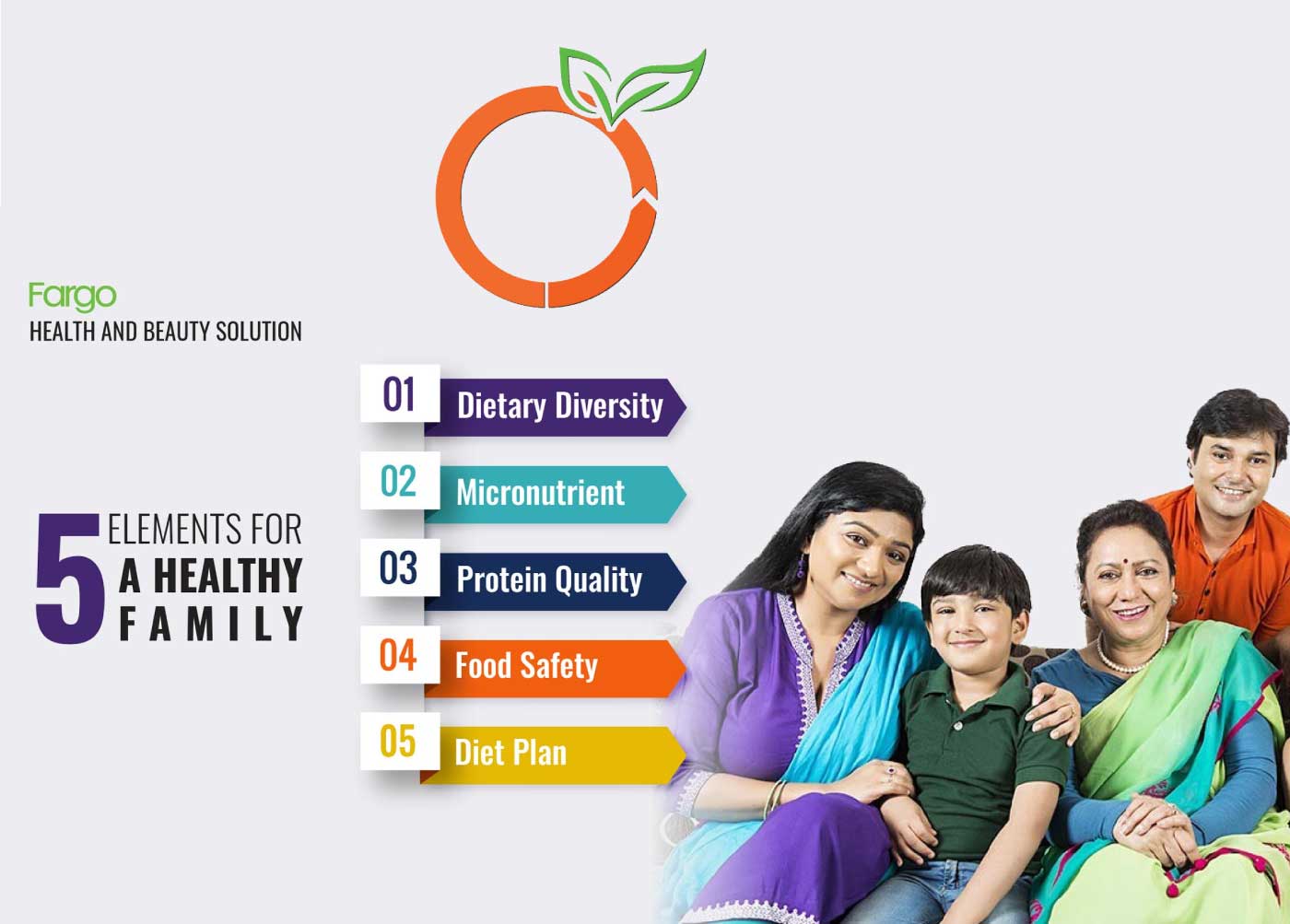 Fargo
HEALTH AND BEAUTY SOLUTION

5 ELEMENTS FOR A HEALTHY FAMILY

01 Dietary Diversity
02 Micronutrient
03 Protein Quality
04 Food Safety
05 Diet Plan